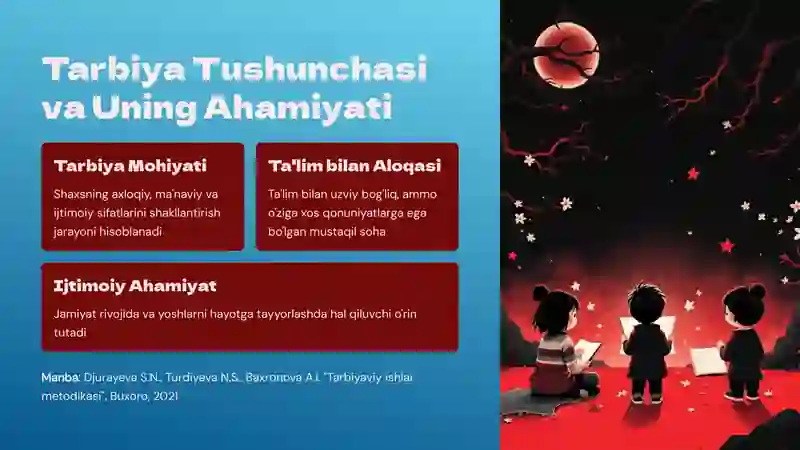 Tarbiya Tushunchasi va Uning Ahamiyati

Tarbiya Mohiyati

Shaxsning axloqiy, ma'naviy va ijtimoiy sifatlarini shakllantirish jarayoni hisoblanadi

Ta'lim bilan Aloqasi

Ta'lim bilan uzviy bog'liq, ammo o'ziga xos qonuniyatlarga ega bo'lgan mustaqil soha

Ijtimoiy Ahamiyat

Jamiyat rivojida va yoshlarni hayotga tayyorlashda hal qiluvchi o'rin tutadi

Manba: Djurayeva S.N., Turdiyeva N.S., Baxronova A.I. "Tarbiyaviy ishlar metodikasi", Buxoro, 2021